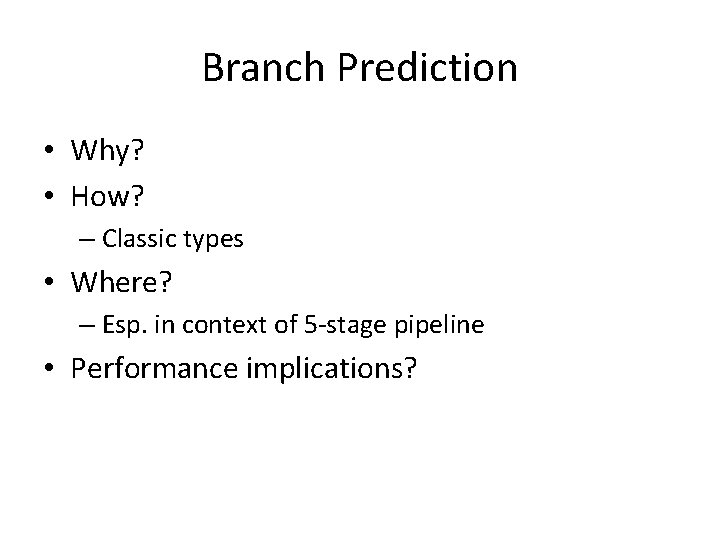 Branch Prediction

• Why?
• How?
– Classic types
• Where?
– Esp. in context of 5-stage pipeline
• Performance implications?